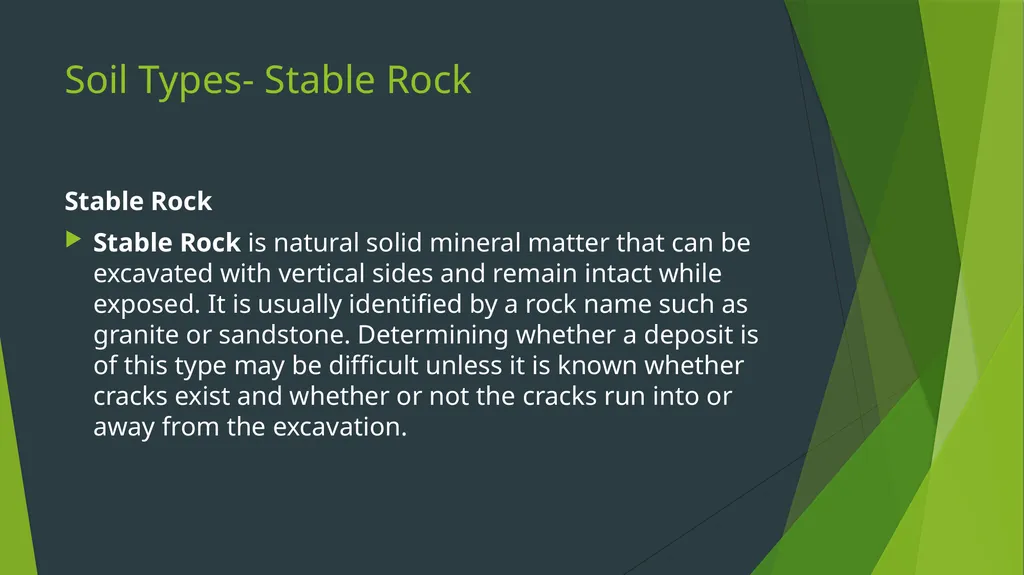 Soil Types- Stable Rock

Stable Rock

Stable Rock is natural solid mineral matter that can be excavated with vertical sides and remain intact while exposed. It is usually identified by a rock name such as granite or sandstone. Determining whether a deposit is of this type may be difficult unless it is known whether cracks exist and whether or not the cracks run into or away from the excavation.